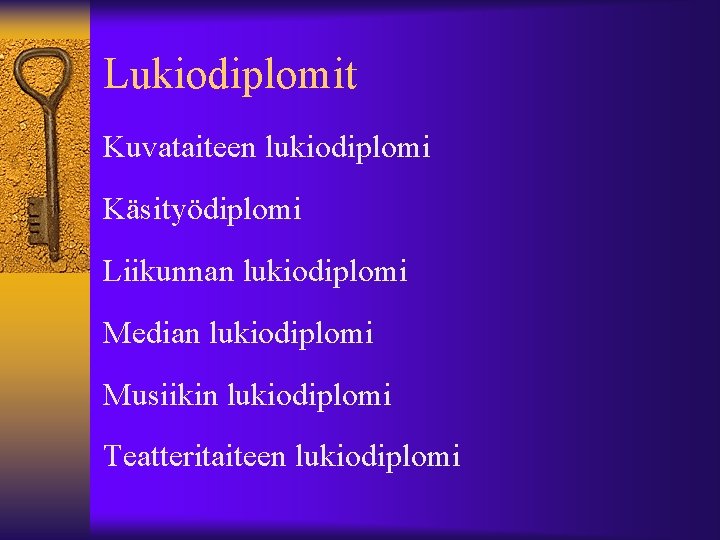 Lukiodiplomit

Kuvataiteen lukiodiplomi

Käsityödiplomi

Liikunnan lukiodiplomi

Median lukiodiplomi

Musiikin lukiodiplomi

Teatteritaiteen lukiodiplomi